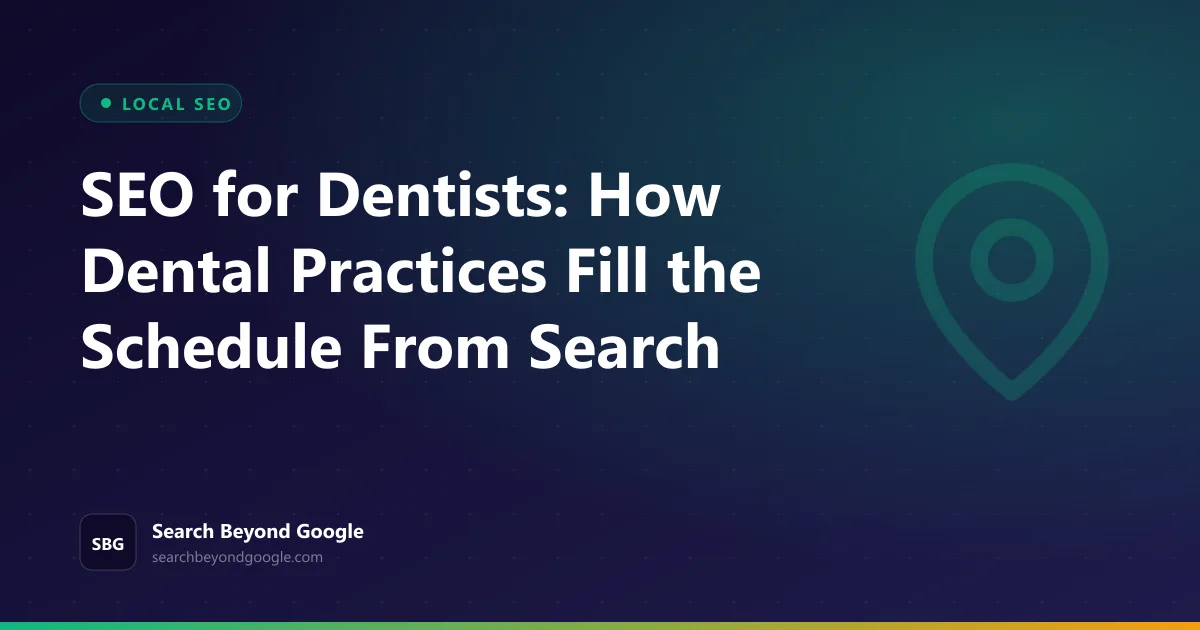 LOCAL SEO

SEO for Dentists: How Dental Practices Fill the Schedule From Search

SBG

Search Beyond Google
searchbeyondgoogle.com